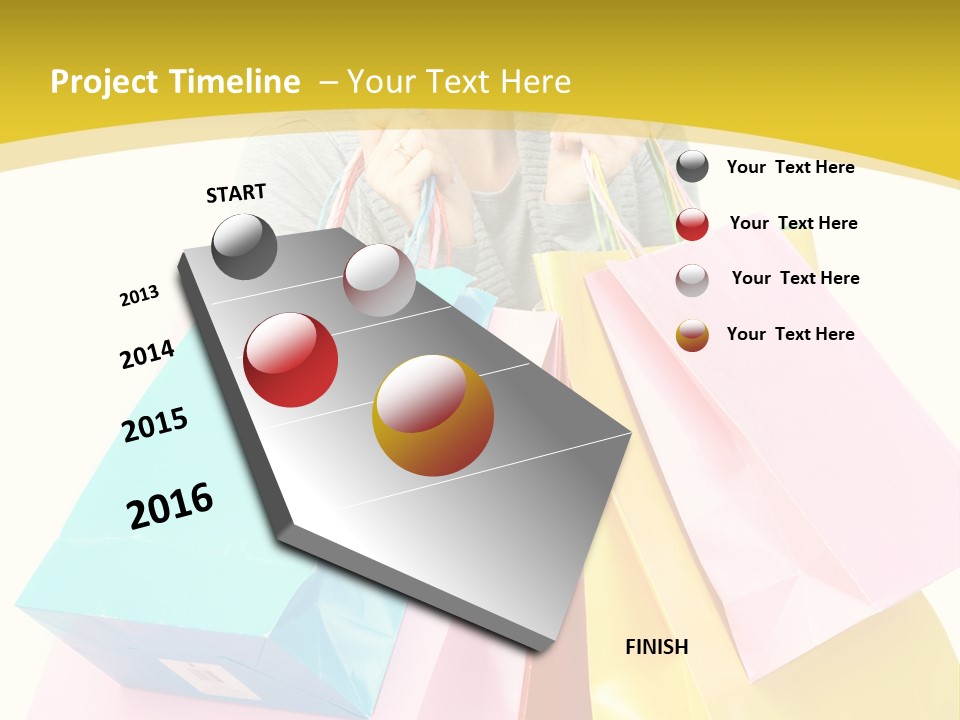 Project Timeline – Your Text Here

START

2013

2014

2015

2016

FINISH

Your Text Here

Your Text Here

Your Text Here

Your Text Here